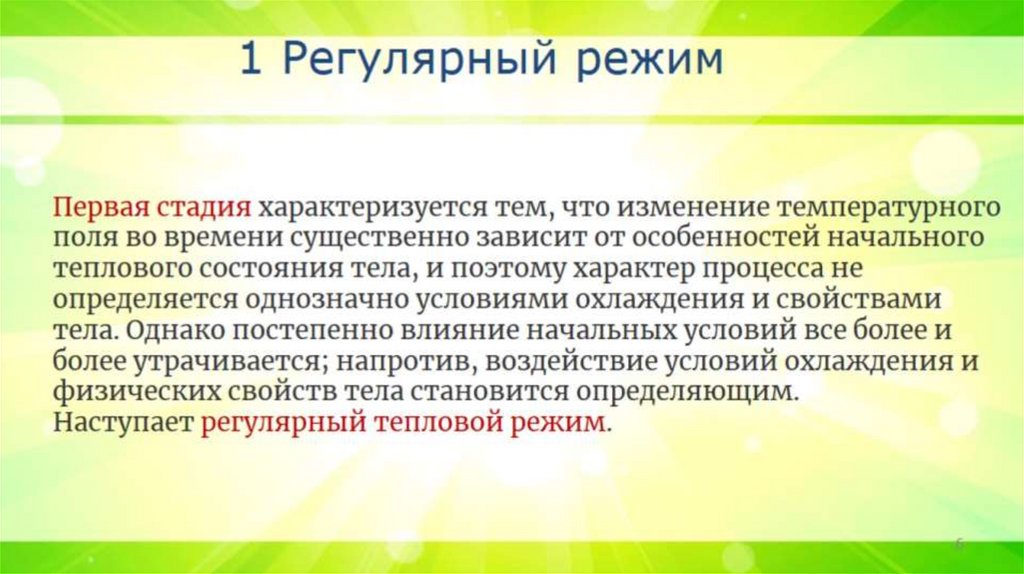 1 Регулярный режим

Первая стадия характеризуется тем, что изменение температурного поля во времени существенно зависит от особенностей начального теплового состояния тела, и поэтому характер процесса не определяется однозначно условиями охлаждения и свойствами тела. Однако постепенно влияние начальных условий все более и более утрачивается; напротив, воздействие условий охлаждения и физических свойств тела становится определяющим. Наступает регулярный тепловой режим.

6